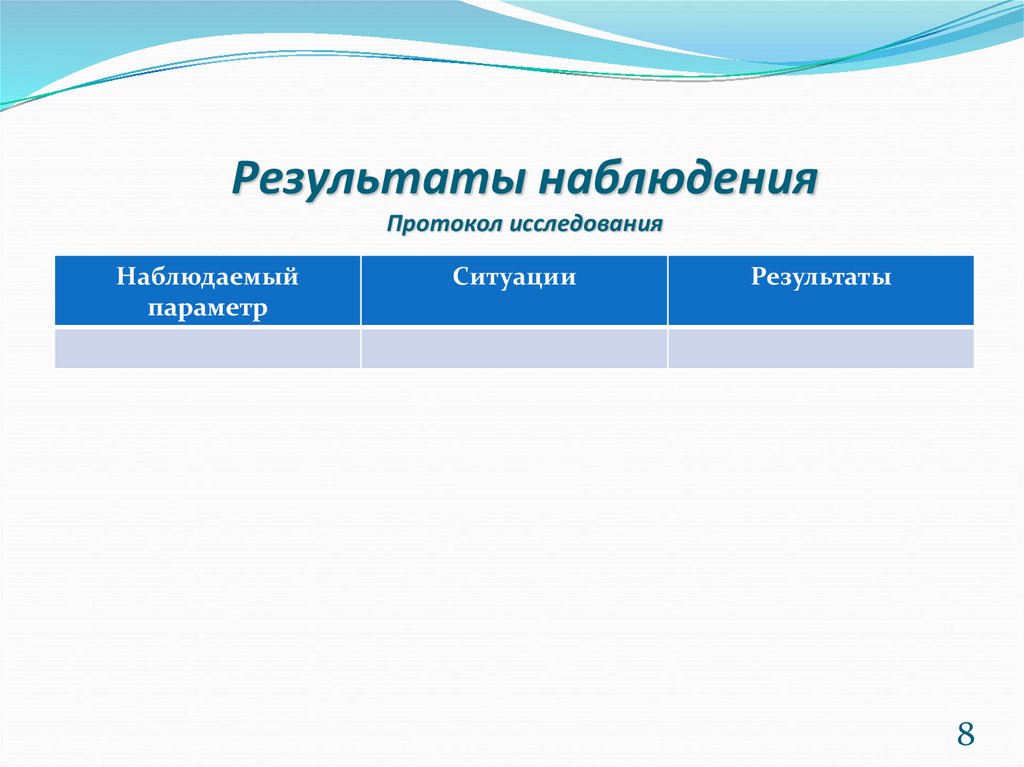 Результаты наблюдения
Протокол исследования

| Наблюдаемый параметр | Ситуации | Результаты |
|---|---|---|
| | | |

8